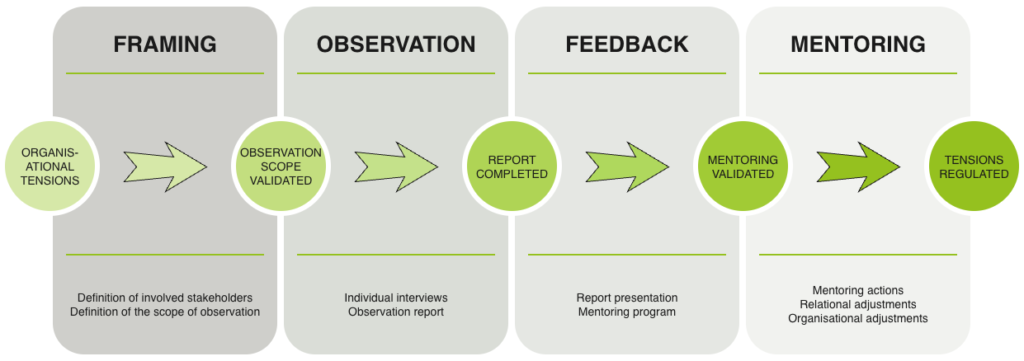 FRAMING

OBSERVATION

FEEDBACK

MENTORING

ORGANISATIONAL TENSIONS

OBSERVATION SCOPE VALIDATED

REPORT COMPLETED

MENTORING VALIDATED

TENSIONS REGULATED

Definition of involved stakeholders
Definition of the scope of observation

Individual interviews
Observation report

Report presentation
Mentoring program

Mentoring actions
Relational adjustments
Organisational adjustments